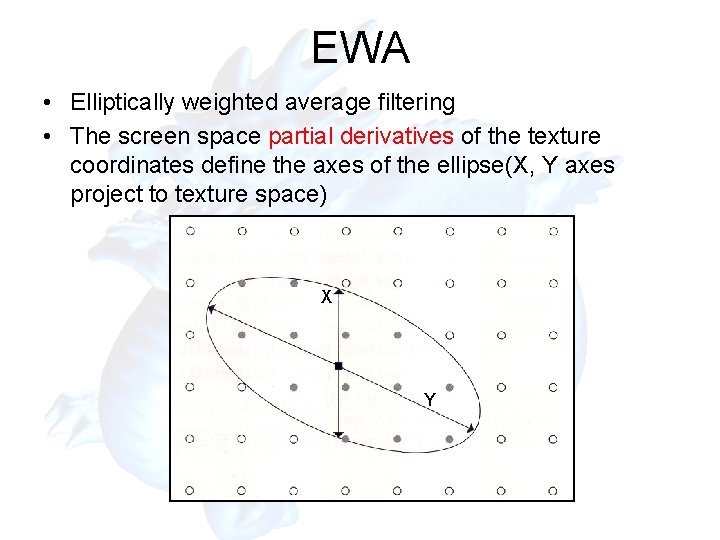 EWA

• Elliptically weighted average filtering
• The screen space partial derivatives of the texture coordinates define the axes of the ellipse(X, Y axes project to texture space)

X
Y